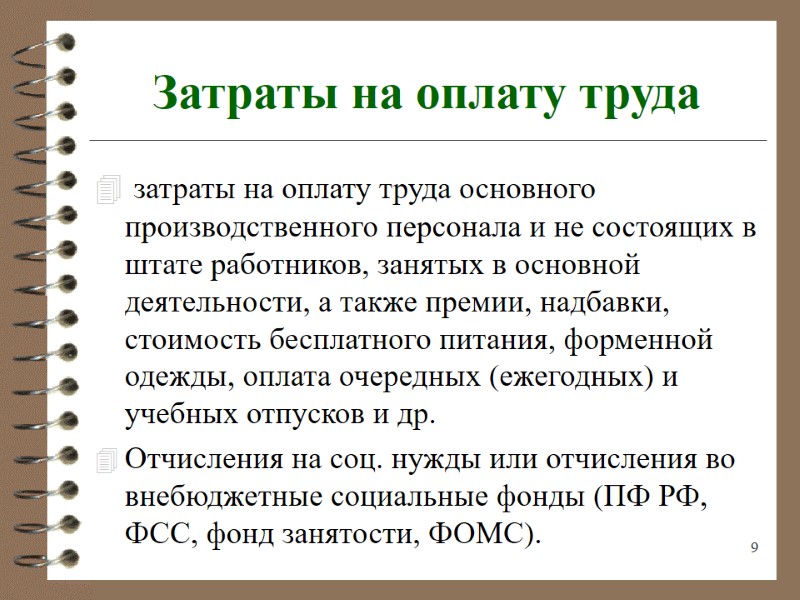 Затраты на оплату труда

затраты на оплату труда основного производственного персонала и не состоящих в штате работников, занятых в основной деятельности, а также премии, надбавки, стоимость бесплатного питания, форменной одежды, оплата очередных (ежегодных) и учебных отпусков и др.

Отчисления на соц. нужды или отчисления во внебюджетные социальные фонды (ПФ РФ, ФСС, фонд занятости, ФОМС).

9